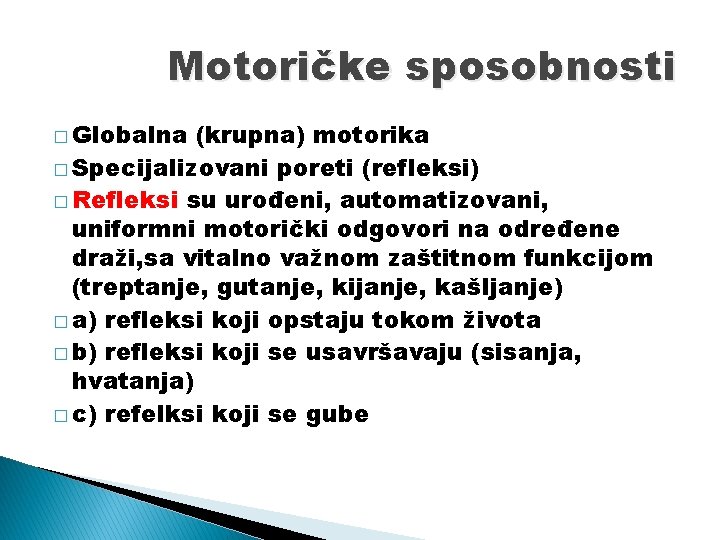 Motoričke sposobnosti

□ Globalna (krupna) motorika

□ Specijalizovani poreti (refleksi)

□ Refleksi su urođeni, automatizovani, uniformni motorički odgovori na određene draži,sa vitalno važnom zaštitnom funkcijom (treptanje, gutanje, kijanje, kašljanje)

□ a) refleksi koji opstaju tokom života

□ b) refleksi koji se usavršavaju (sisanja, hvatanja)

□ c) refelksi koji se gube